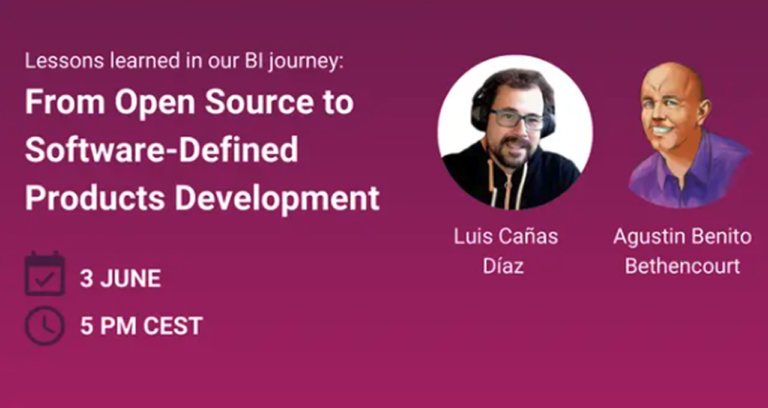 Lessons learned in our BI journey:

From Open Source to Software-Defined Products Development

3 JUNE

5 PM CEST

Luis Cañas Díaz

Agustin Benito Bethencourt